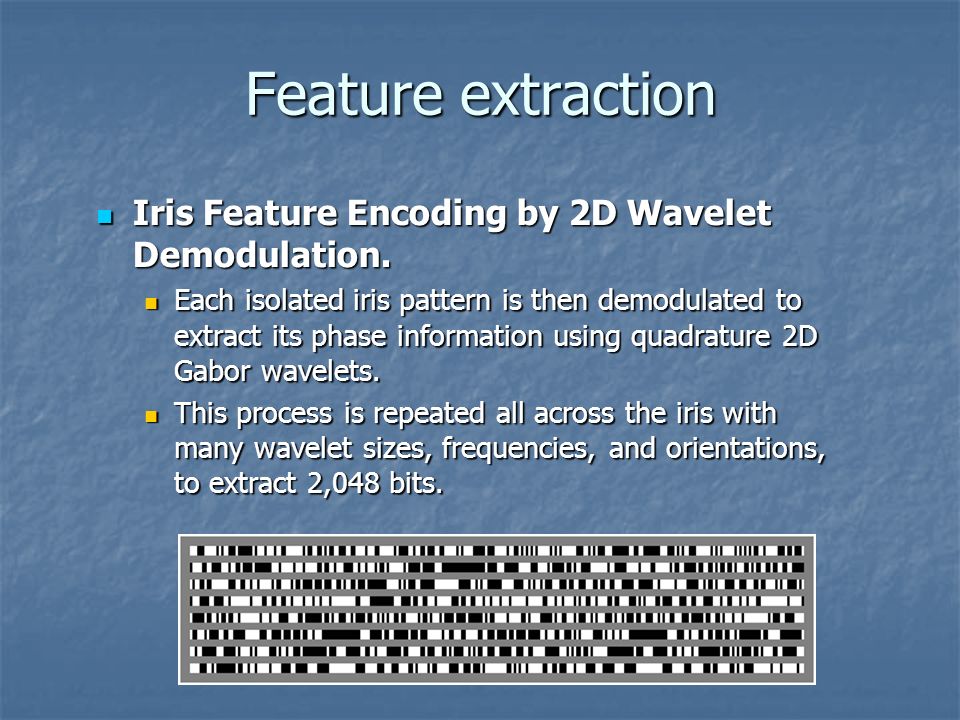 Feature extraction

Iris Feature Encoding by 2D Wavelet Demodulation.

Each isolated iris pattern is then demodulated to extract its phase information using quadrature 2D Gabor wavelets.

This process is repeated all across the iris with many wavelet sizes, frequencies, and orientations, to extract 2,048 bits.